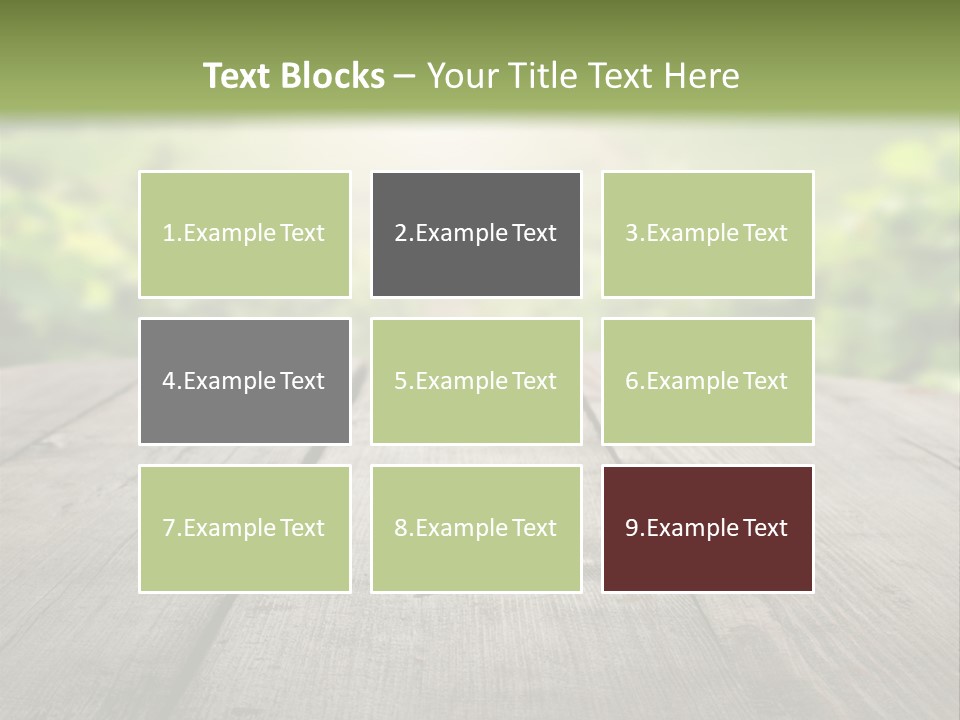 Text Blocks – Your Title Text Here

1.Example Text

2.Example Text

3.Example Text

4.Example Text

5.Example Text

6.Example Text

7.Example Text

8.Example Text

9.Example Text